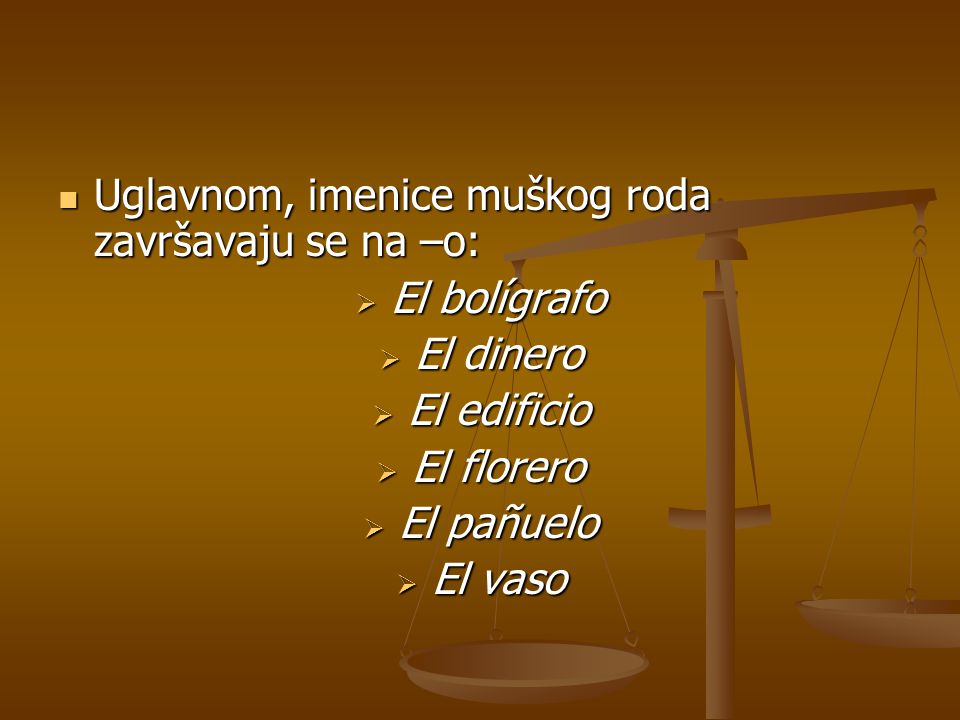 Uglavnom, imenice muškog roda završavaju se na –o:

El bolígrafo
El dinero
El edificio
El florero
El pañuelo
El vaso